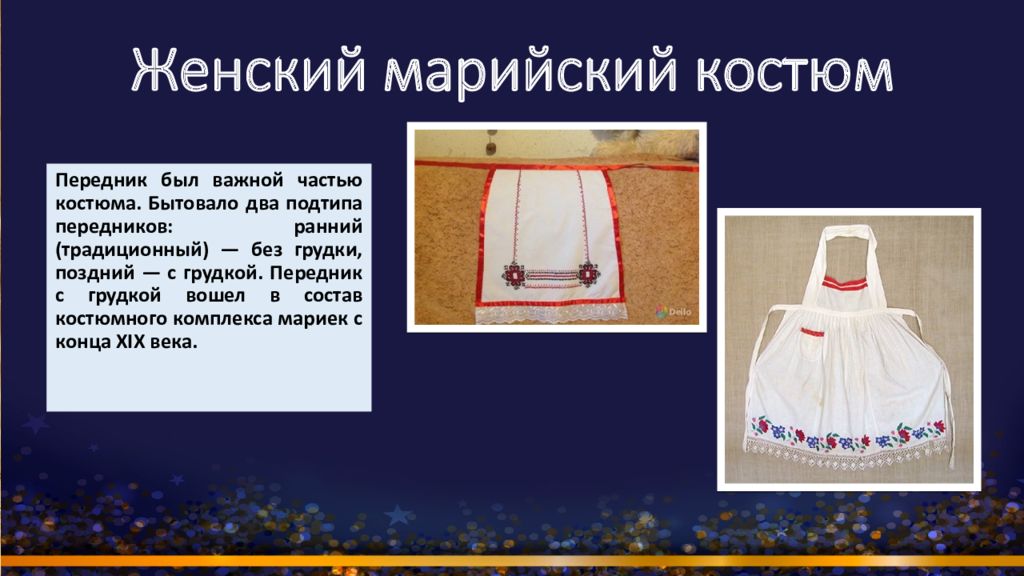 Женский марийский костюм

Передник был важной частью костюма. Бытовало два подтипа передников: ранний (традиционный) — без грудки, поздний — с грудкой. Передник с грудкой вошел в состав костюмного комплекса мариек с конца XIX века.

Dello